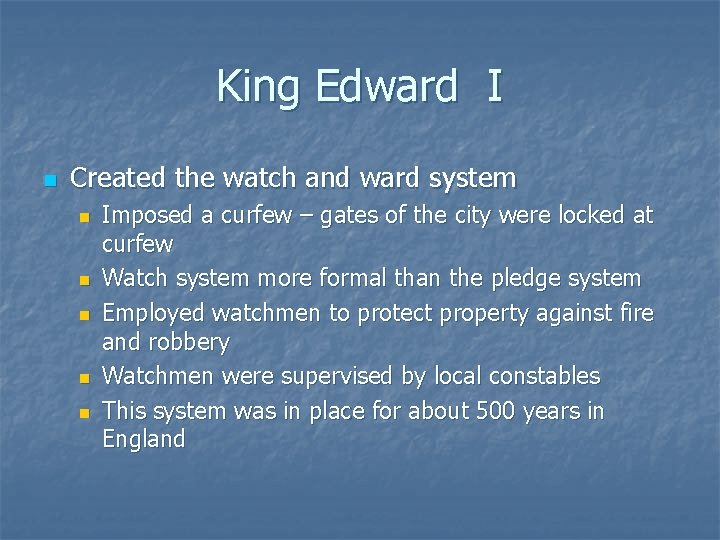 King Edward I

- Created the watch and ward system
  - Imposed a curfew – gates of the city were locked at curfew
  - Watch system more formal than the pledge system
  - Employed watchmen to protect property against fire and robbery
  - Watchmen were supervised by local constables
  - This system was in place for about 500 years in England